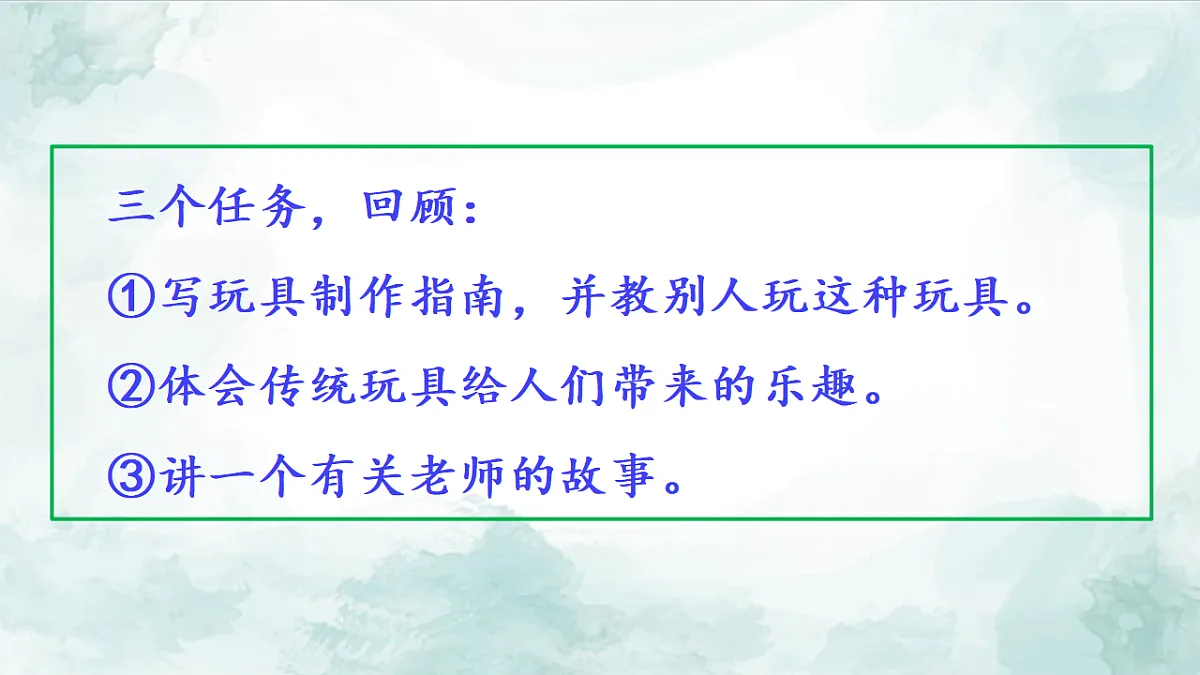 三个任务，回顾：

①写玩具制作指南，并教别人玩这种玩具。

②体会传统玩具给人们带来的乐趣。

③讲一个有关老师的故事。